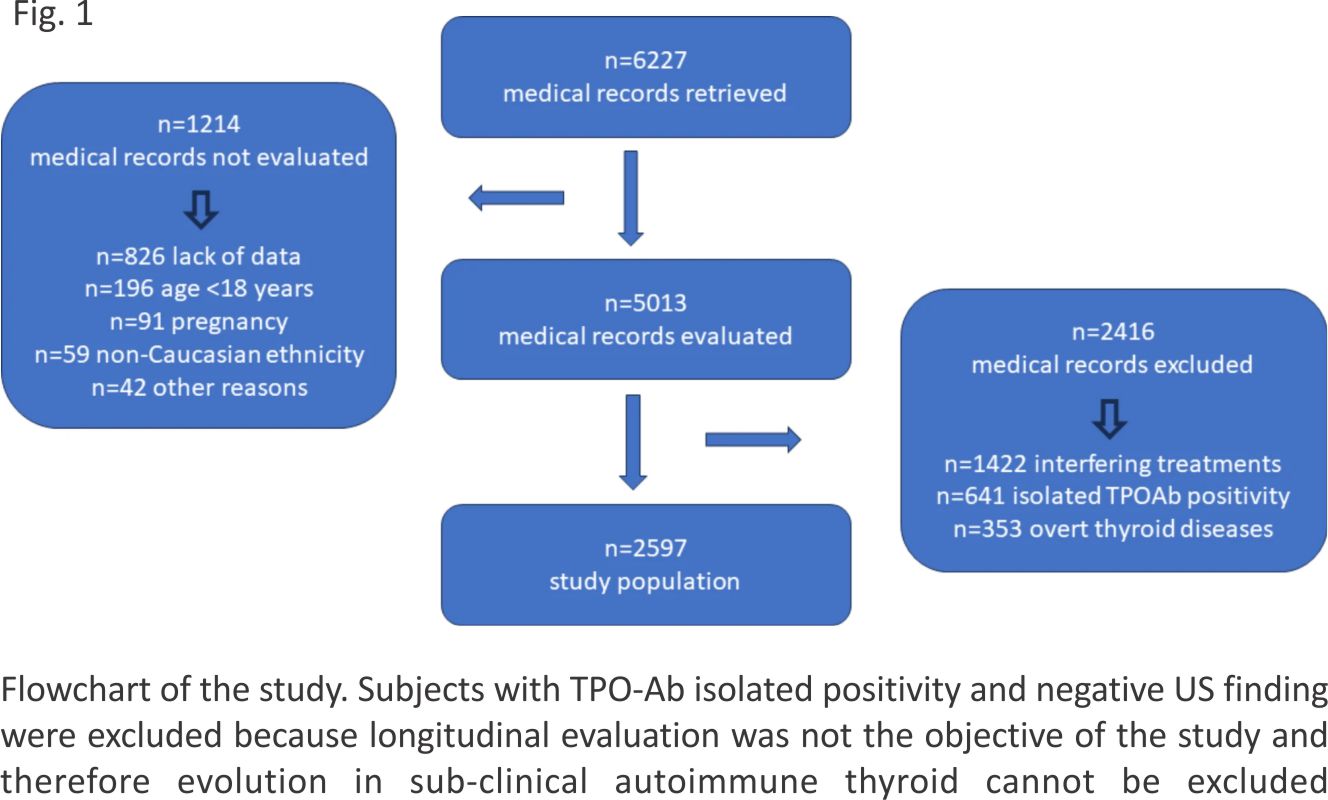 Fig. 1

n=6227
medical records retrieved

n=1214
medical records not evaluated

n=826 lack of data
n=196 age <18 years
n=91 pregnancy
n=59 non-Caucasian ethnicity
n=42 other reasons

n=5013
medical records evaluated

n=2416
medical records excluded

n=1422 interfering treatments
n=641 isolated TPOAb positivity
n=353 overt thyroid diseases

n=2597
study population

Flowchart of the study. Subjects with TPO-Ab isolated positivity and negative US finding were excluded because longitudinal evaluation was not the objective of the study and therefore evolution in sub-clinical autoimmune thyroid cannot be excluded